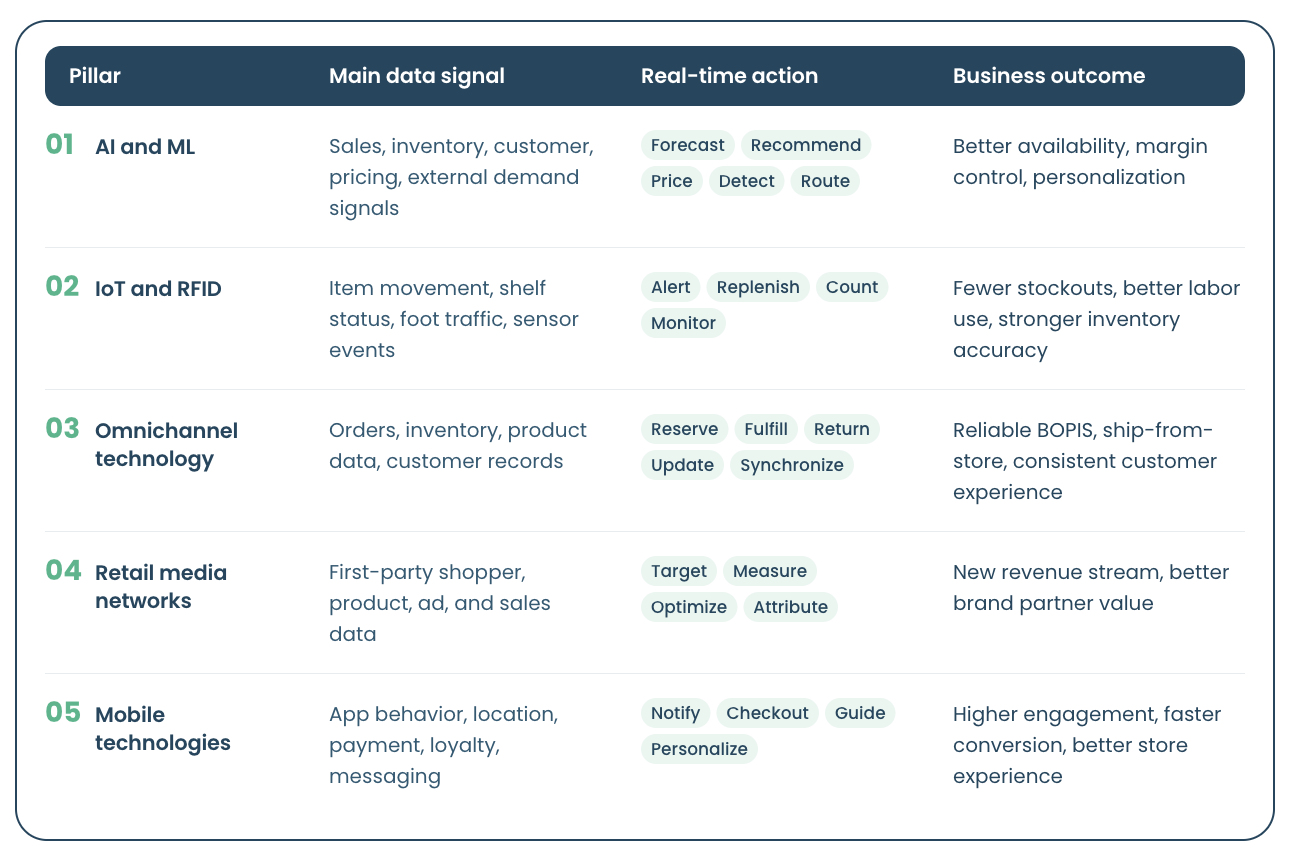 | Pillar | Main data signal | Real-time action | Business outcome |
|---|---|---|---|
| 01 AI and ML | Sales, inventory, customer, pricing, external demand signals | Forecast Recommend Price Detect Route | Better availability, margin control, personalization |
| 02 IoT and RFID | Item movement, shelf status, foot traffic, sensor events | Alert Replenish Count Monitor | Fewer stockouts, better labor use, stronger inventory accuracy |
| 03 Omnichannel technology | Orders, inventory, product data, customer records | Reserve Fulfill Return Update Synchronize | Reliable BOPIS, ship-from-store, consistent customer experience |
| 04 Retail media networks | First-party shopper, product, ad, and sales data | Target Measure Optimize Attribute | New revenue stream, better brand partner value |
| 05 Mobile technologies | App behavior, location, payment, loyalty, messaging | Notify Checkout Guide Personalize | Higher engagement, faster conversion, better store experience |